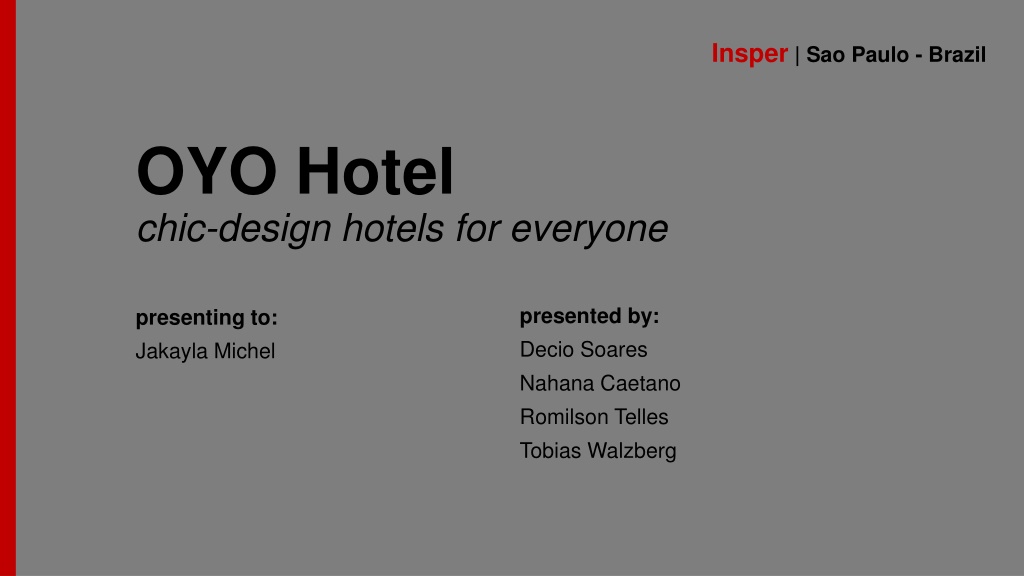 Insper | Sao Paulo - Brazil

OYO Hotel
chic-design hotels for everyone

presenting to:
Jakayla Michel

presented by:
Decio Soares
Nahana Caetano
Romilson Telles
Tobias Walzberg